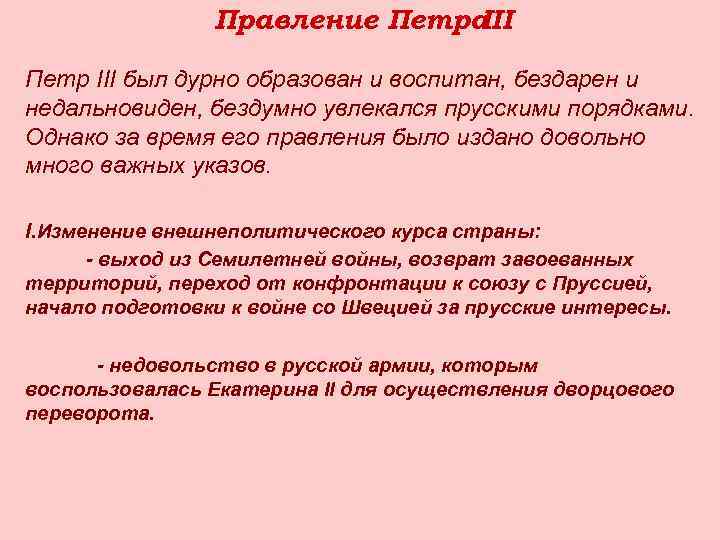 Правление ПетраIII

Петр III был дурно образован и воспитан, бездарен и недальновиден, бездумно увлекался прусскими порядками. Однако за время его правления было издано довольно много важных указов.

I.Изменение внешнеполитического курса страны:

- выход из Семилетней войны, возврат завоеванных территорий, переход от конфронтации к союзу с Пруссией, начало подготовки к войне со Швецией за прусские интересы.

- недовольство в русской армии, которым воспользовалась Екатерина II для осуществления дворцового переворота.